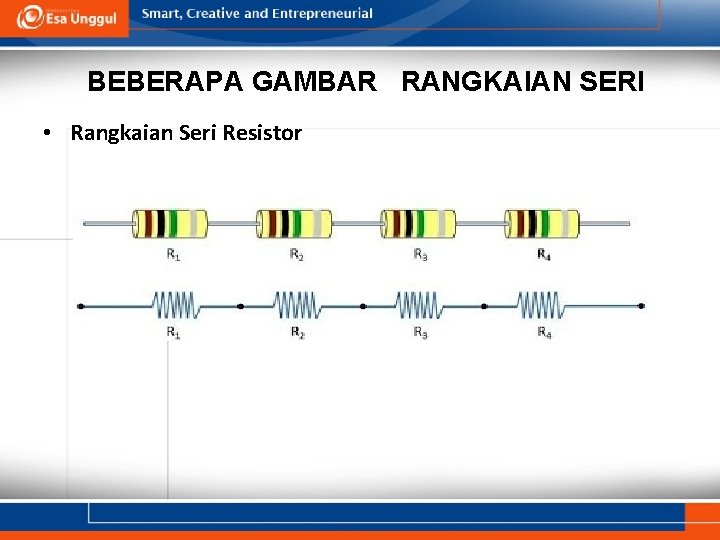 Esa Unggul

Smart, Creative and Entrepreneurial

BEBERAPA GAMBAR RANGKAIAN SERI

• Rangkaian Seri Resistor

$R_1$ $R_2$ $R_3$ $R_4$

$R_1$ $R_2$ $R_3$ $R_4$